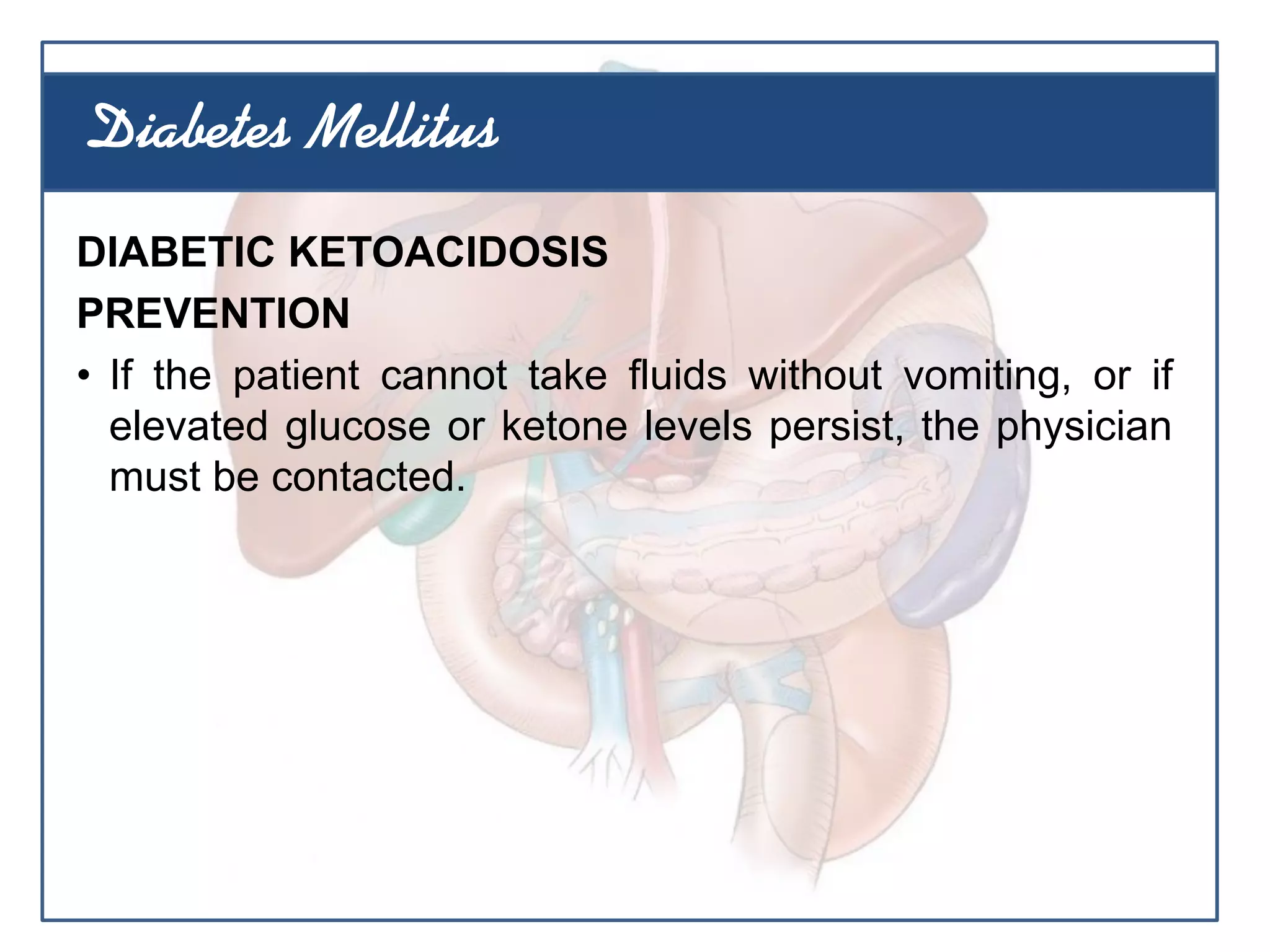 Diabetes Mellitus

DIABETIC KETOACIDOSIS

PREVENTION

• If the patient cannot take fluids without vomiting, or if elevated glucose or ketone levels persist, the physician must be contacted.